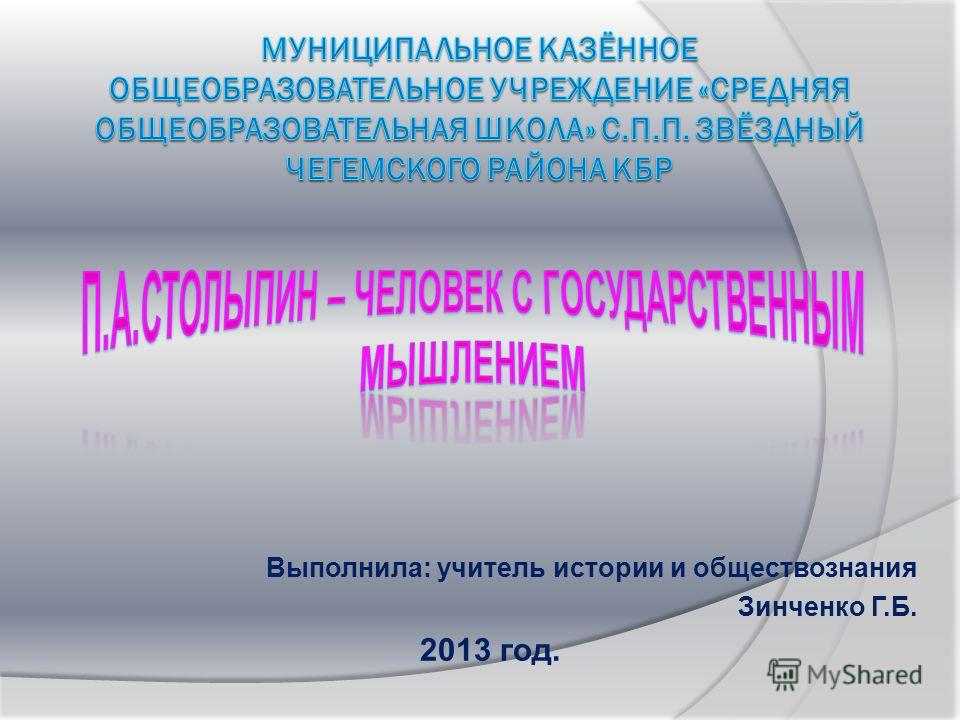 МУНИЦИПАЛЬНОЕ КАЗЁННОЕ ОБЩЕОБРАЗОВАТЕЛЬНОЕ УЧРЕЖДЕНИЕ «СРЕДНЯЯ ОБЩЕОБРАЗОВАТЕЛЬНАЯ ШКОЛА» С.П.П. ЗВЁЗДНЫЙ ЧЕГЕМСКОГО РАЙОНА КБР

П.А.СТОЛЫПИН – ЧЕЛОВЕК С ГОСУДАРСТВЕННЫМ МЫШЛЕНИЕМ

Выполнила: учитель истории и обществознания Зинченко Г.Б.

2013 год.

MyShared